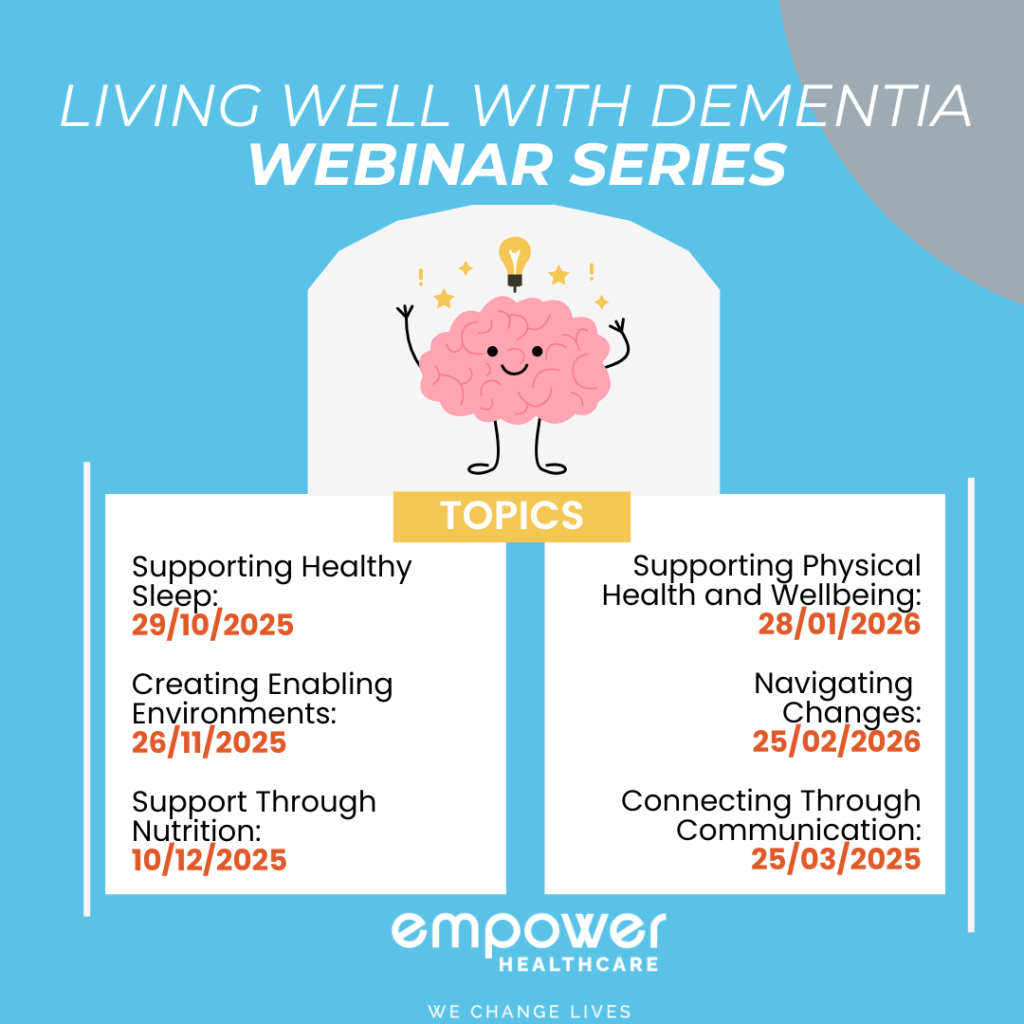 LIVING WELL WITH DEMENTIA
WEBINAR SERIES

TOPICS

Supporting Healthy Sleep:
29/10/2025

Creating Enabling Environments:
26/11/2025

Support Through Nutrition:
10/12/2025

Supporting Physical Health and Wellbeing:
28/01/2026

Navigating Changes:
25/02/2026

Connecting Through Communication:
25/03/2025

empower
HEALTHCARE

WE CHANGE LIVES